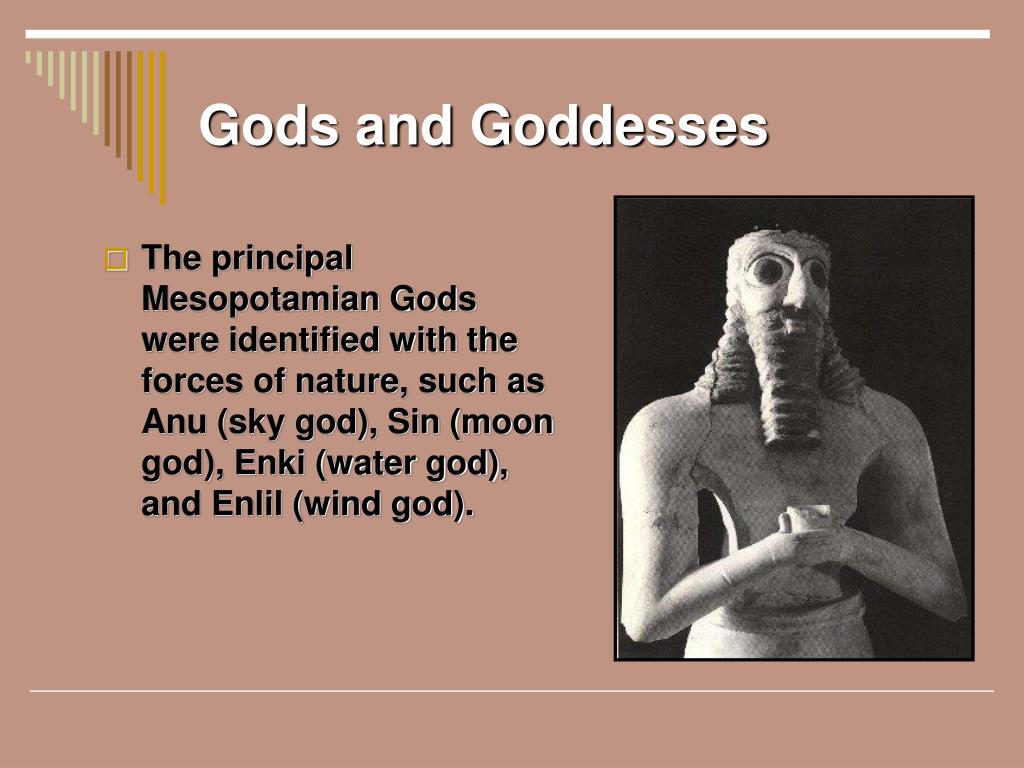 Gods and Goddesses

The principal Mesopotamian Gods were identified with the forces of nature, such as Anu (sky god), Sin (moon god), Enki (water god), and Enlil (wind god).